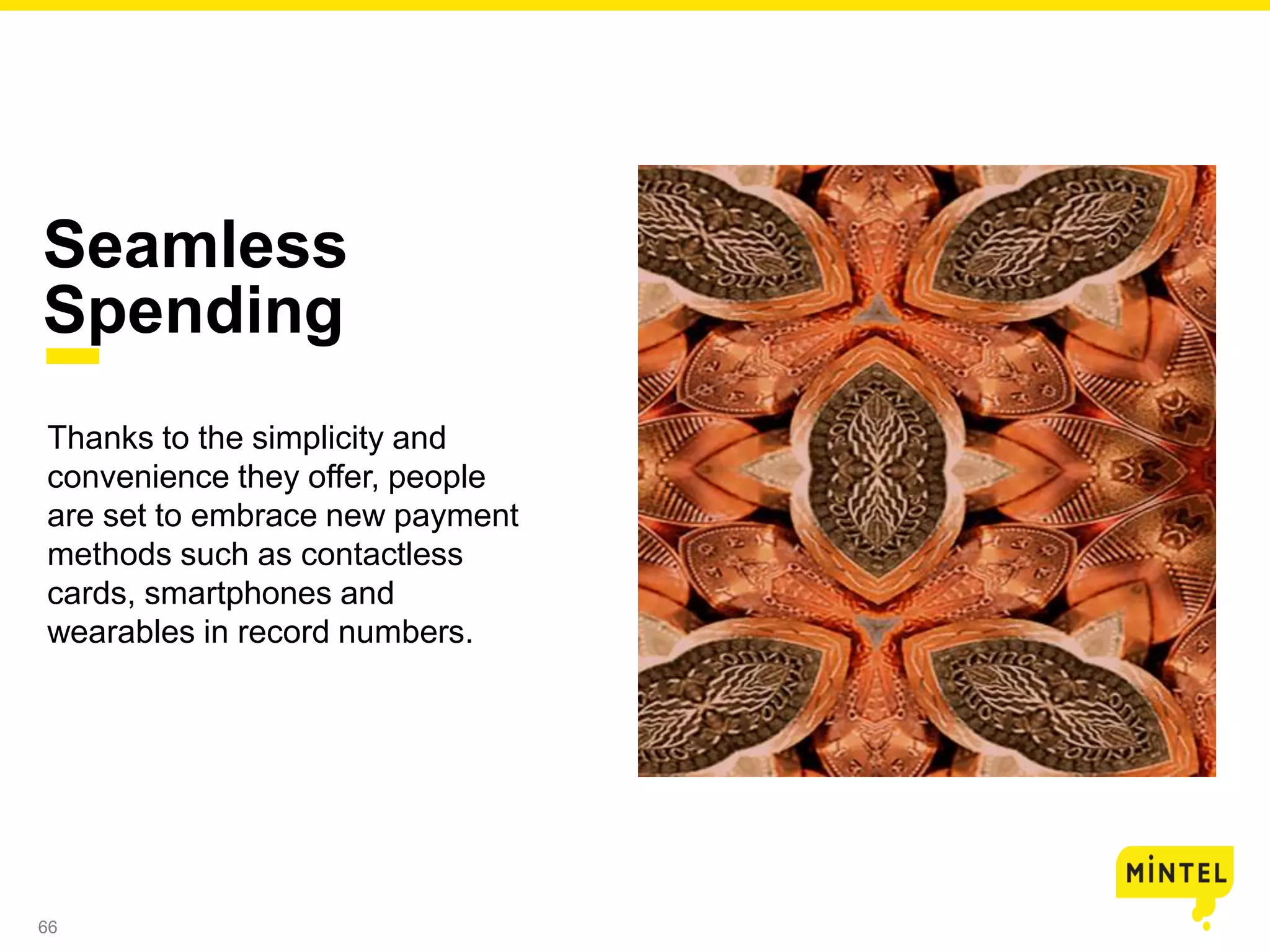 Seamless Spending

Thanks to the simplicity and convenience they offer, people are set to embrace new payment methods such as contactless cards, smartphones and wearables in record numbers.

MINTEL

66